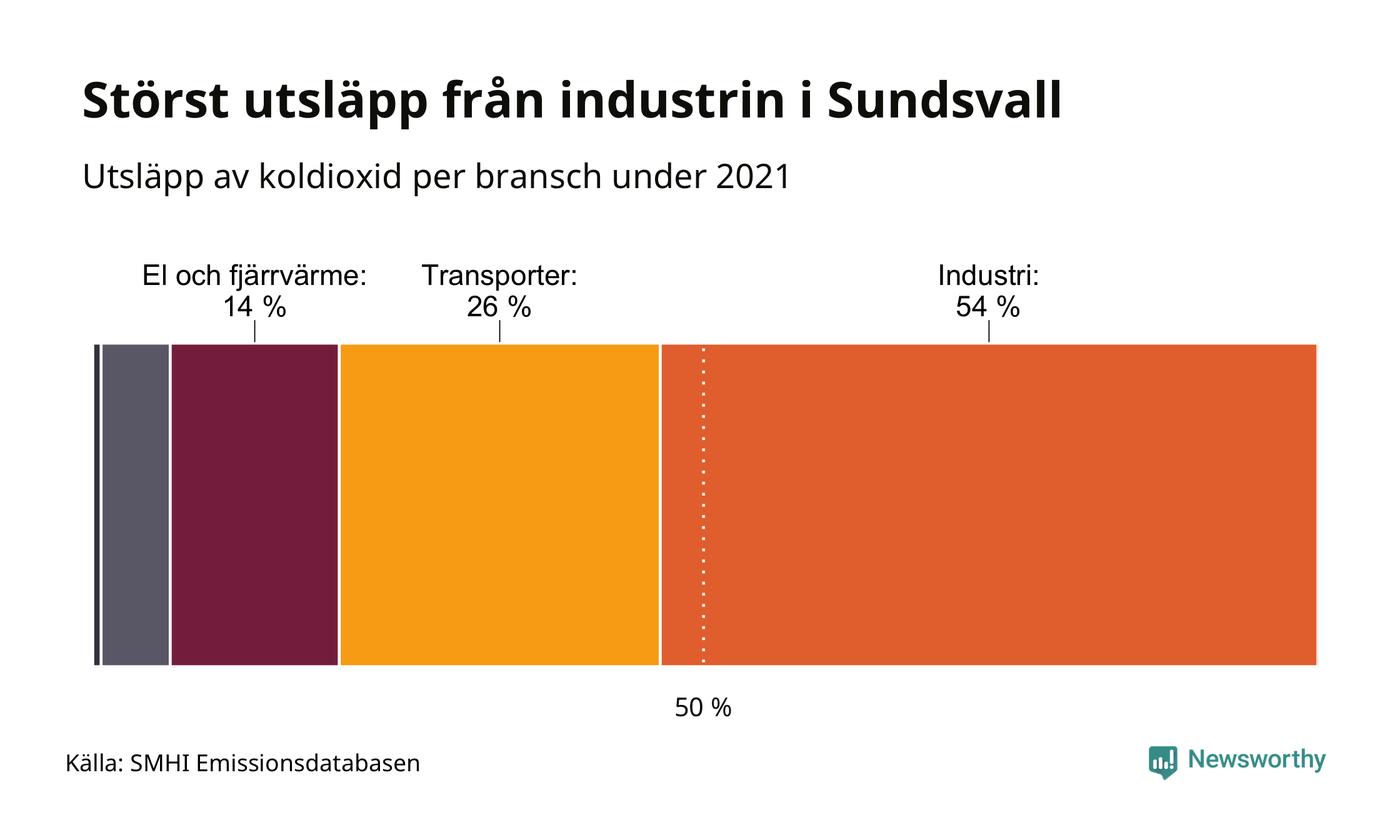 Störst utsläpp från industrin i Sundsvall

Utsläpp av koldioxid per bransch under 2021

El och fjärrvärme:
14 %

Transporter:
26 %

Industri:
54 %

50 %

Källa: SMHI Emissionsdatabasen

Newsworthy